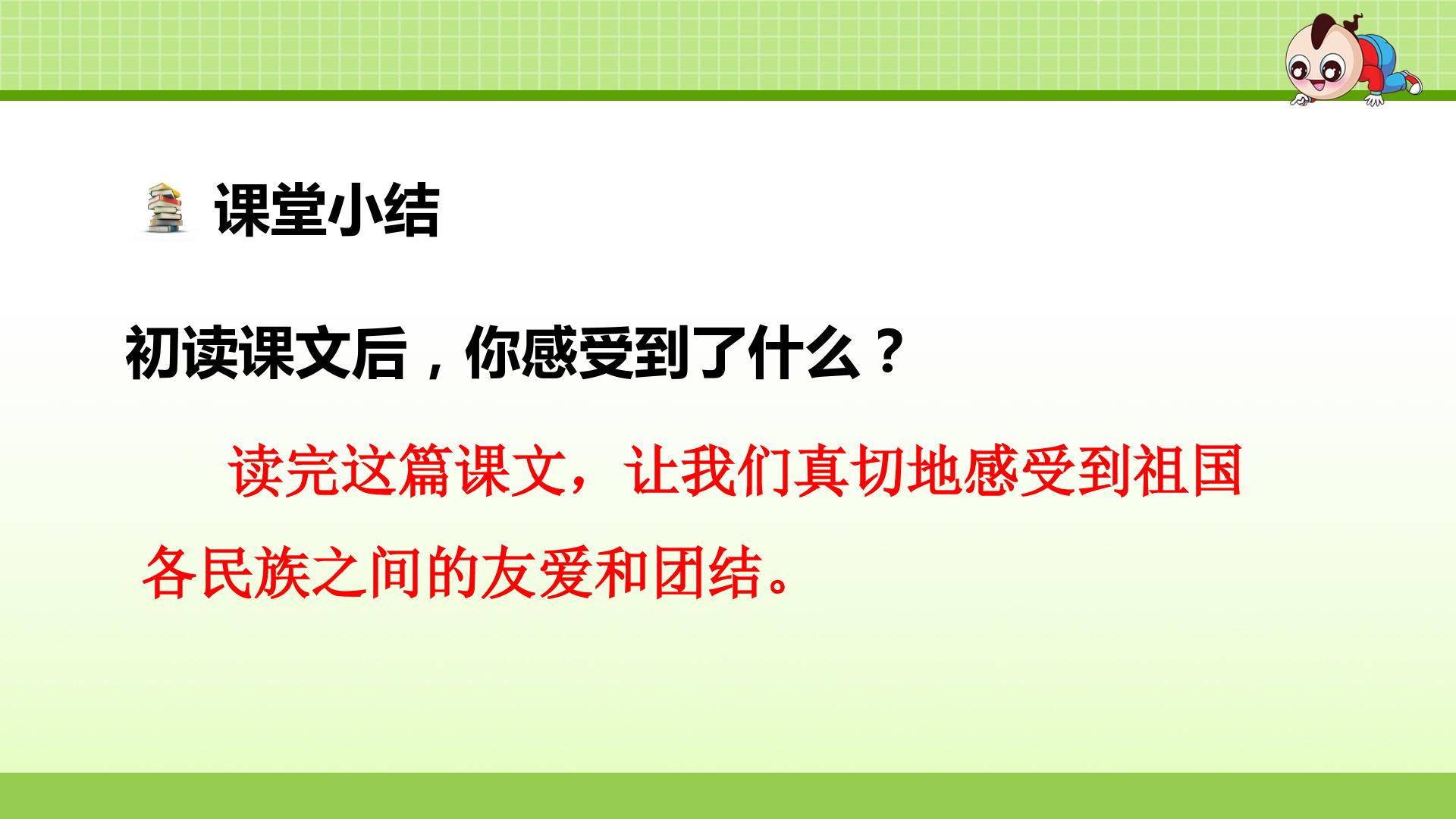 课堂小结

初读课文后，你感受到了什么？

读完这篇课文，让我们真切地感受到祖国各民族之间的友爱和团结。